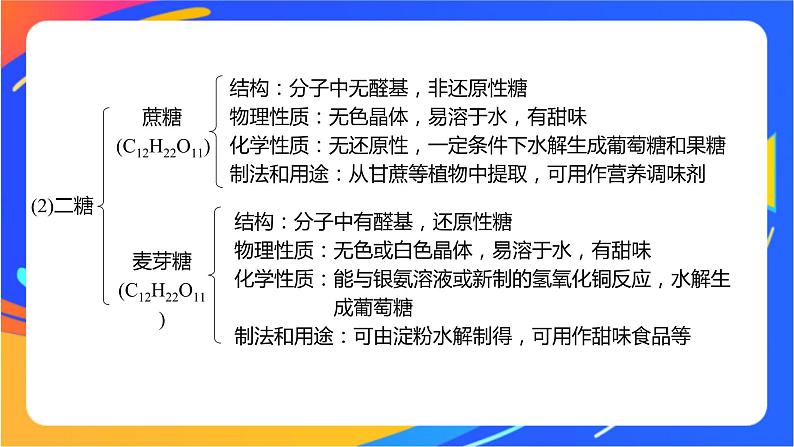 (2)二糖

蔗糖 ($C_{12}H_{22}O_{11}$)

结构：分子中无醛基，非还原性糖
物理性质：无色晶体，易溶于水，有甜味
化学性质：无还原性，一定条件下水解生成葡萄糖和果糖
制法和用途：从甘蔗等植物中提取，可用作营养调味剂

麦芽糖 ($C_{12}H_{22}O_{11}$)

结构：分子中有醛基，还原性糖
物理性质：无色或白色晶体，易溶于水，有甜味
化学性质：能与银氨溶液或新制的氢氧化铜反应，水解生成葡萄糖
制法和用途：可由淀粉水解制得，可用作甜味食品等